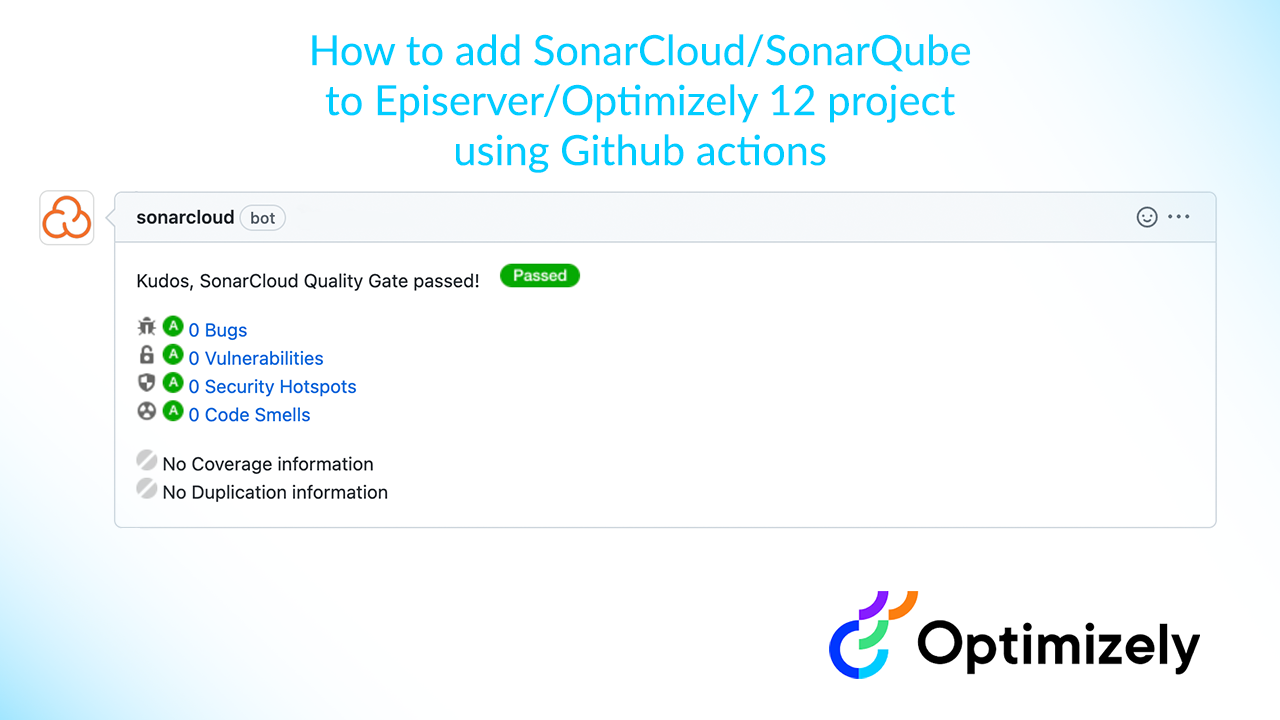 How to add SonarCloud/SonarQube to Episerver/Optimizely 12 project using Github actions

sonarcloud bot

Kudos, SonarCloud Quality Gate passed! Passed

A 0 Bugs
A 0 Vulnerabilities
A 0 Security Hotspots
A 0 Code Smells

No Coverage information
No Duplication information

Optimizely